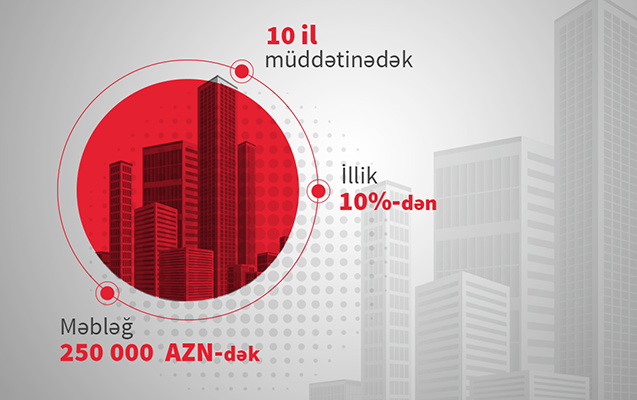 10 il
müddətinədək

İllik
10%-dən

Məbləğ
250 000 AZN-dək